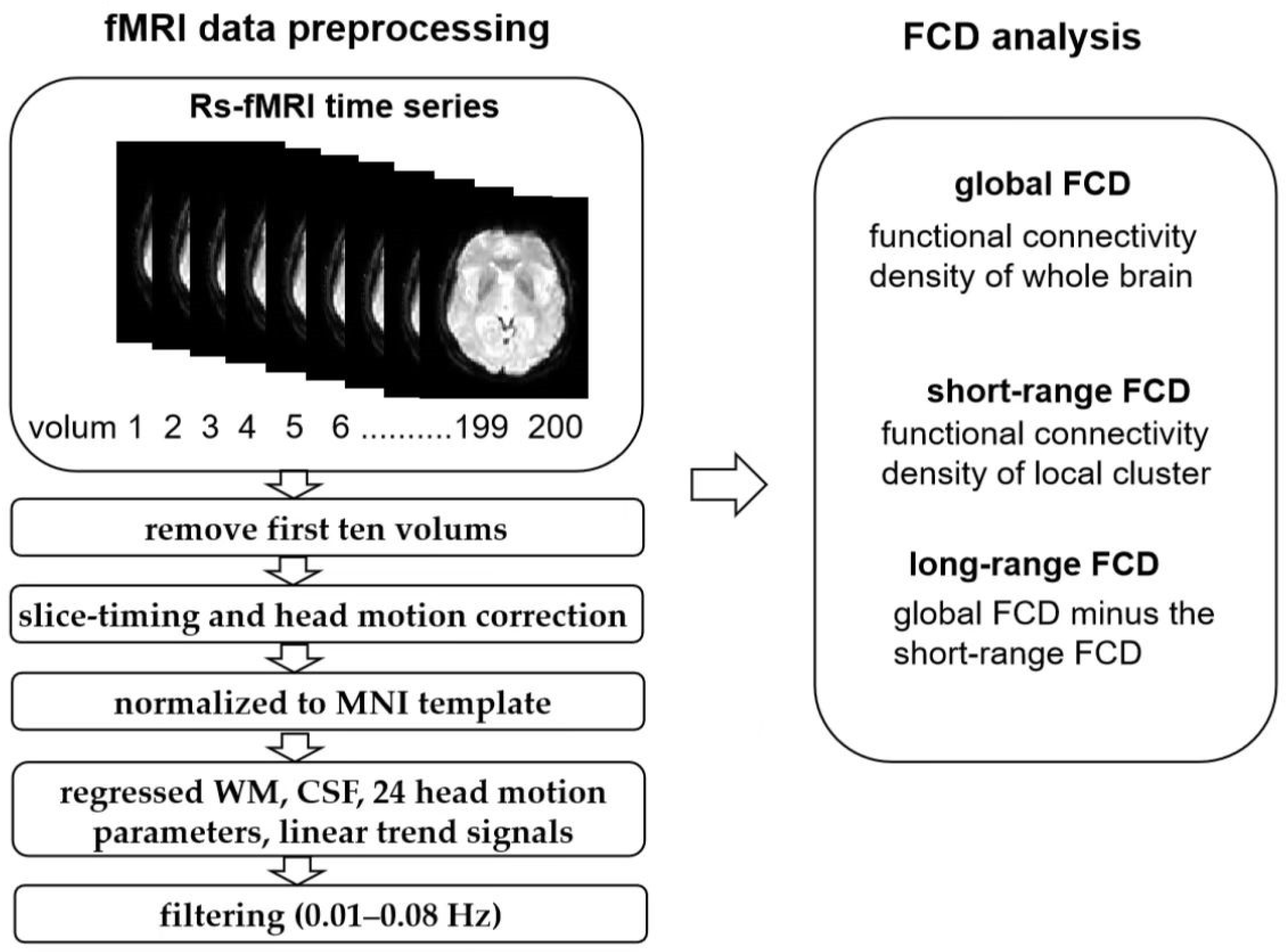 fMRI data preprocessing

Rs-fMRI time series

volum 1 2 3 4 5 6 ..........199 200

remove first ten volums

slice-timing and head motion correction

normalized to MNI template

regressed WM, CSF, 24 head motion parameters, linear trend signals

filtering (0.01–0.08 Hz)

FCD analysis

global FCD

functional connectivity density of whole brain

short-range FCD

functional connectivity density of local cluster

long-range FCD

global FCD minus the short-range FCD